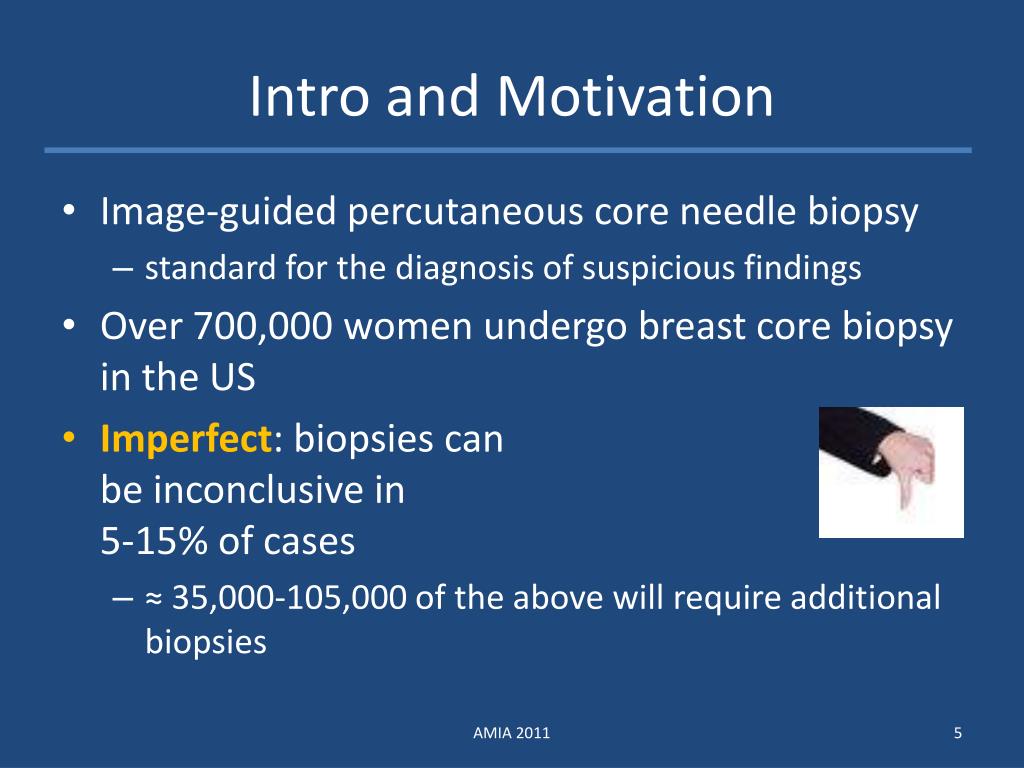 Intro and Motivation

• Image-guided percutaneous core needle biopsy
– standard for the diagnosis of suspicious findings

• Over 700,000 women undergo breast core biopsy in the US

• Imperfect: biopsies can be inconclusive in 5-15% of cases
– ≈ 35,000-105,000 of the above will require additional biopsies

AMIA 2011

5